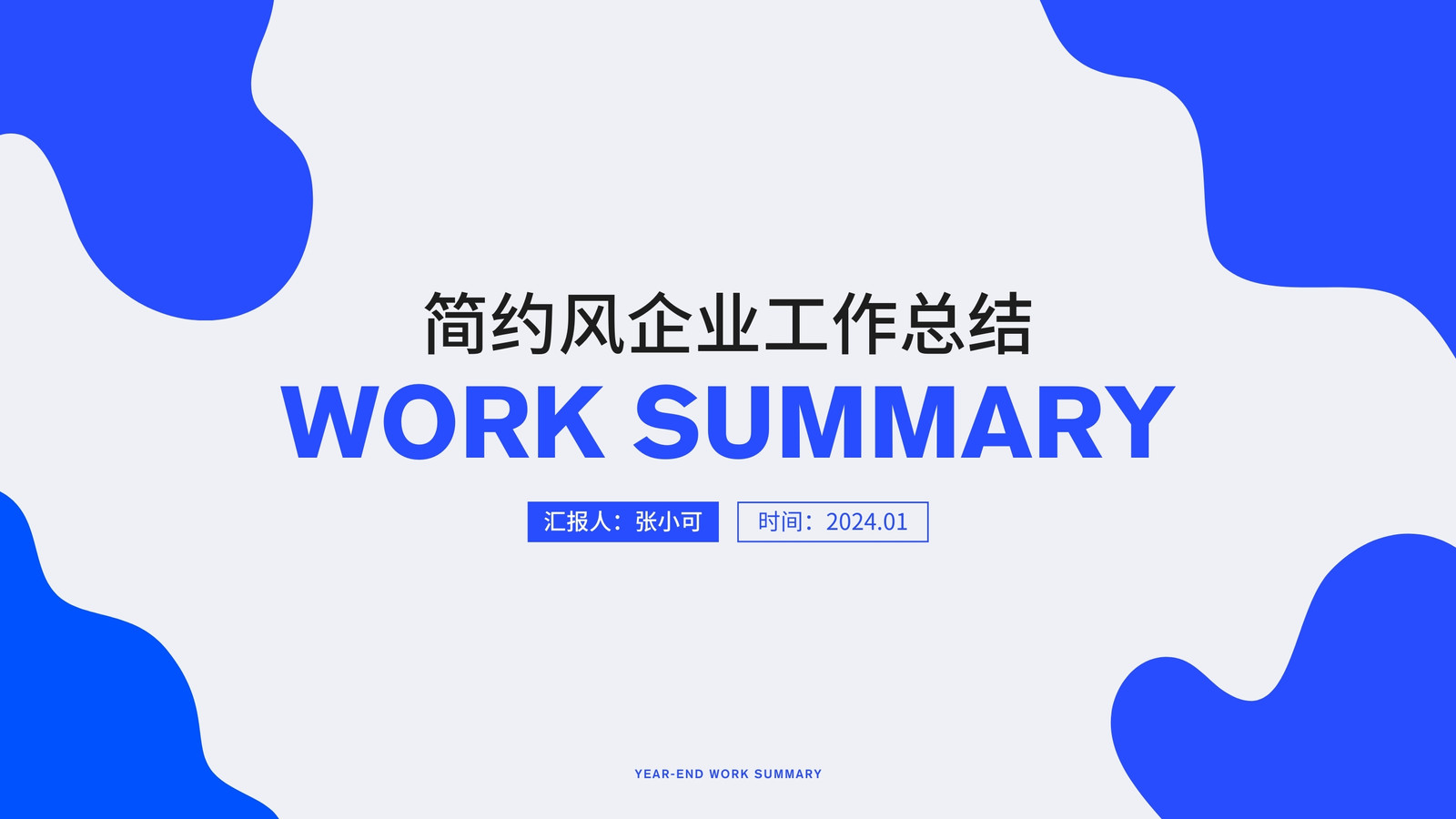 简约风企业工作总结
WORK SUMMARY

汇报人：张小可
时间：2024.01

YEAR-END WORK SUMMARY